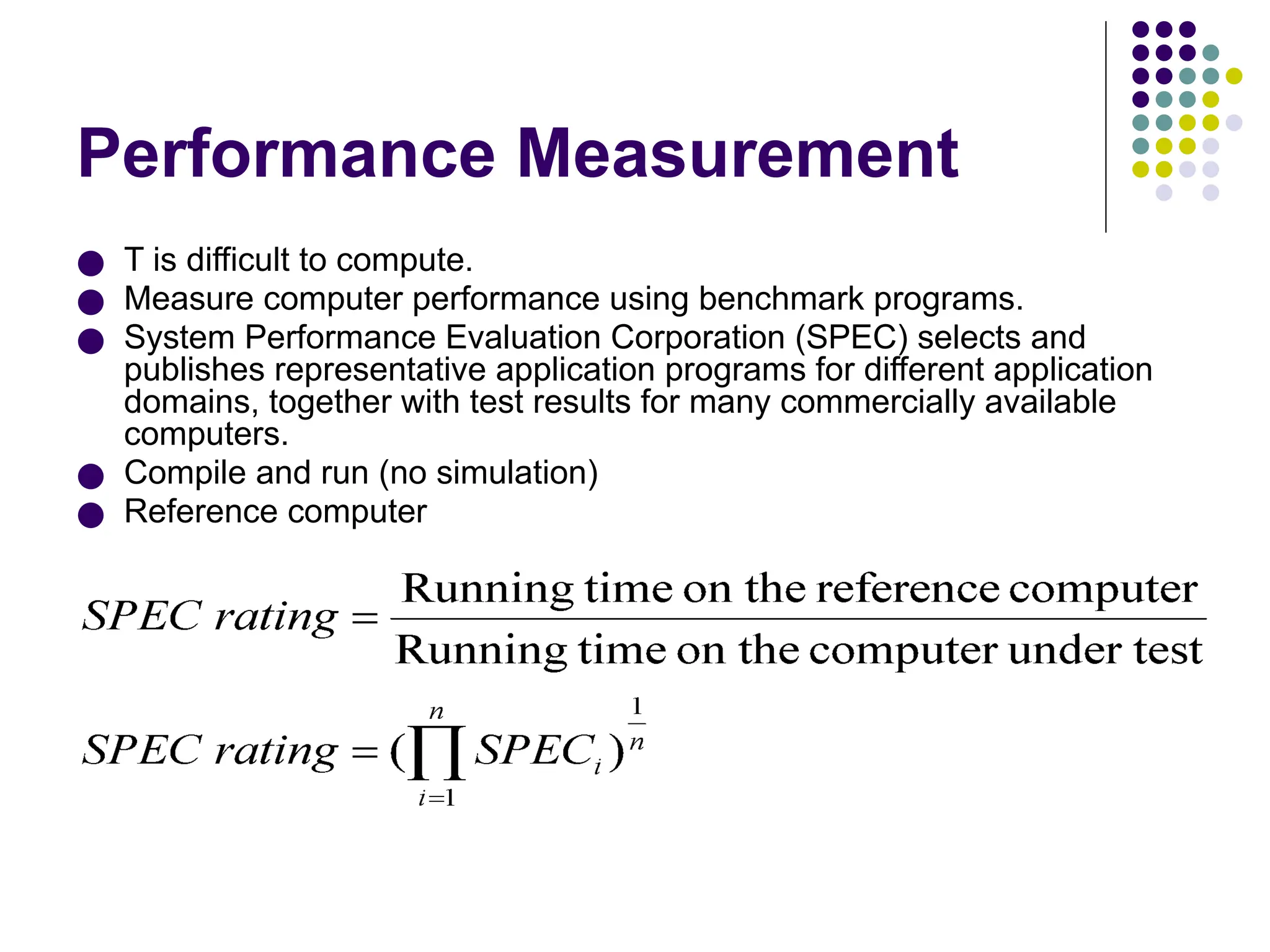 Performance Measurement

- T is difficult to compute.
- Measure computer performance using benchmark programs.
- System Performance Evaluation Corporation (SPEC) selects and publishes representative application programs for different application domains, together with test results for many commercially available computers.
- Compile and run (no simulation)
- Reference computer

$SPEC\ rating = \frac{\text{Running time on the reference computer}}{\text{Running time on the computer under test}}$

$SPEC\ rating = (\prod_{i=1}^{n} SPEC_i)^{\frac{1}{n}}$